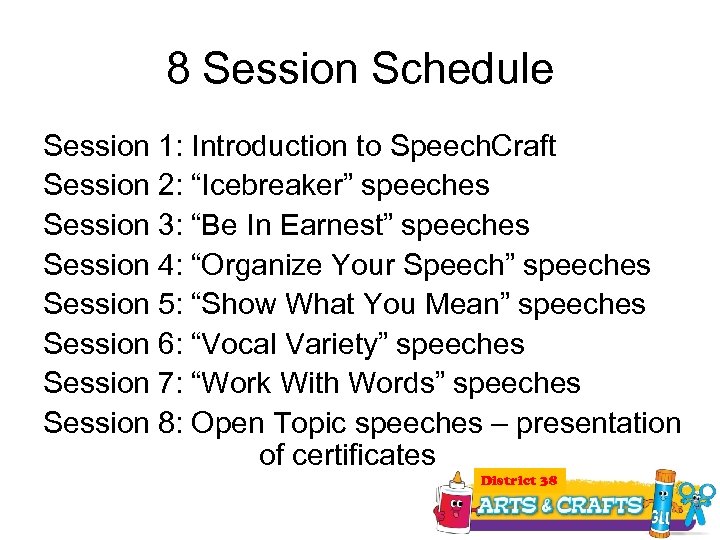 8 Session Schedule

Session 1: Introduction to SpeechCraft
Session 2: “Icebreaker” speeches
Session 3: “Be In Earnest” speeches
Session 4: “Organize Your Speech” speeches
Session 5: “Show What You Mean” speeches
Session 6: “Vocal Variety” speeches
Session 7: “Work With Words” speeches
Session 8: Open Topic speeches – presentation of certificates

District 38
ARTS & CRAFTS
GLU